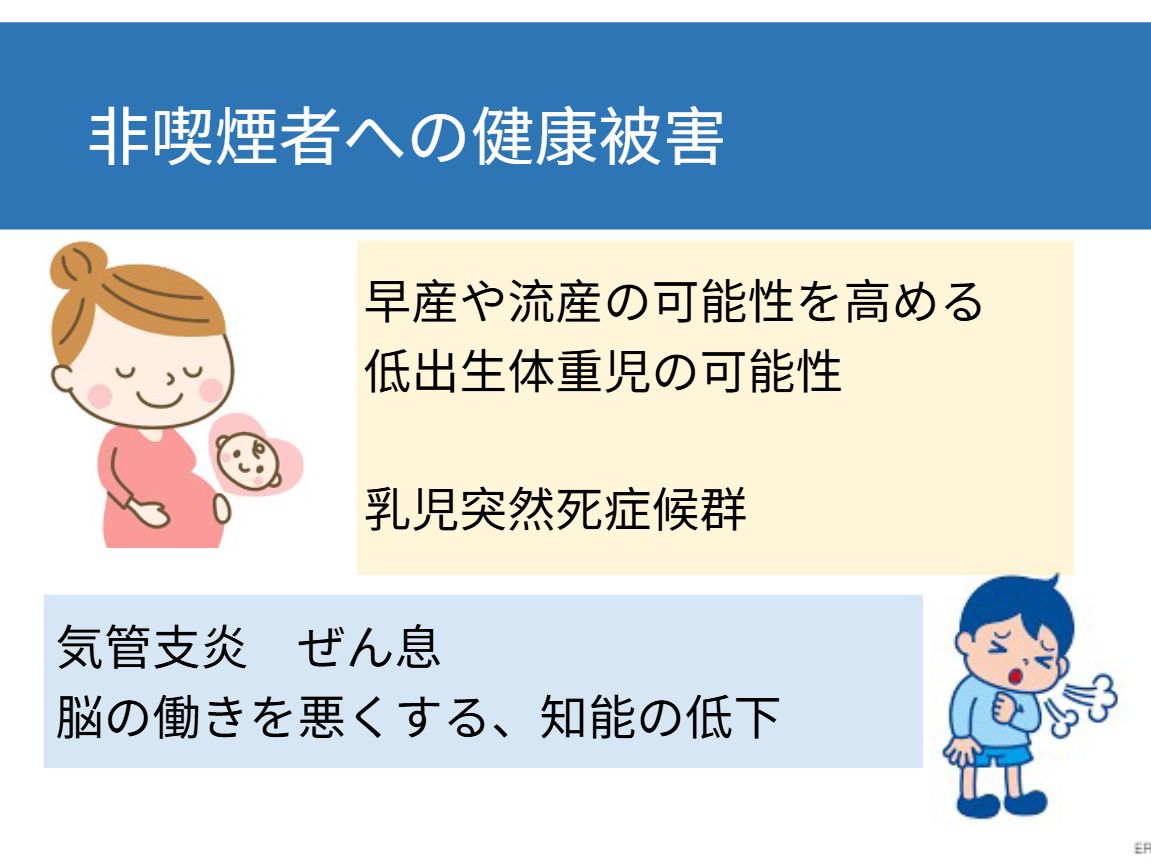 非喫煙者への健康被害

早産や流産の可能性を高める
低出生体重児の可能性

乳児突然死症候群

気管支炎　ぜん息
脳の働きを悪くする、知能の低下

ER